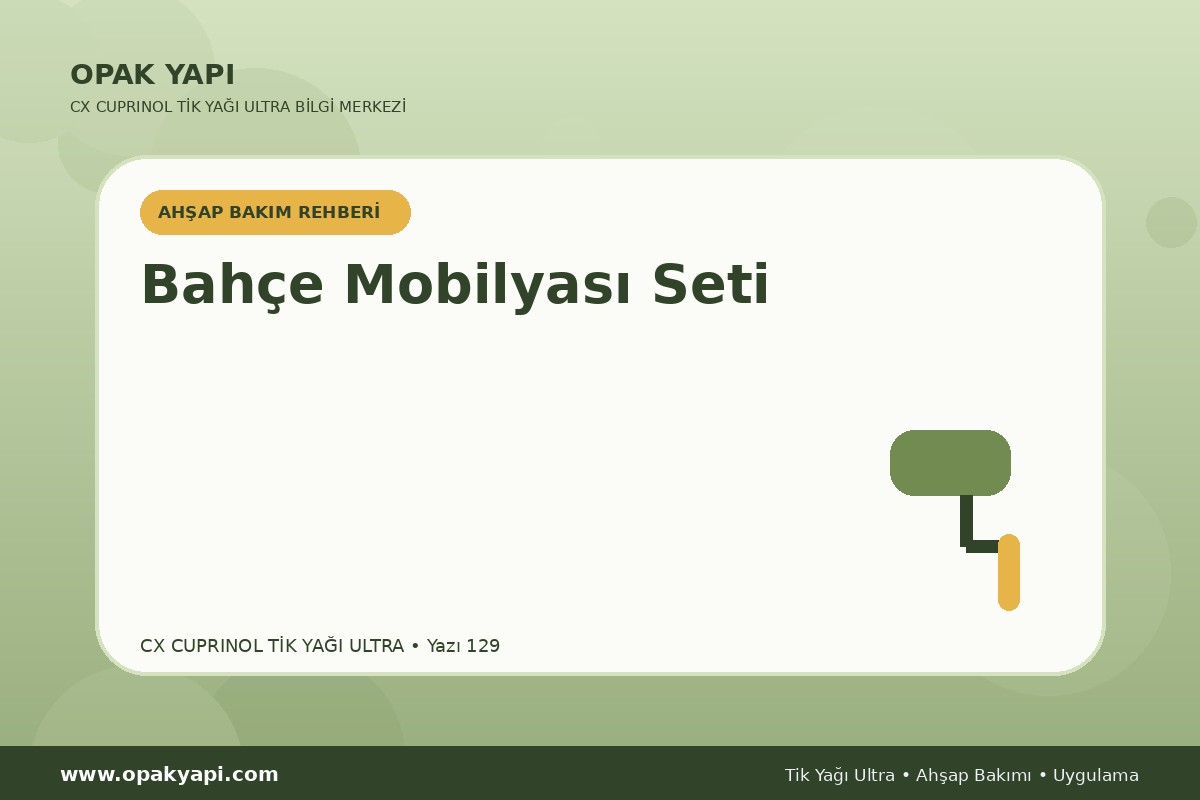 OPAK YAPI
CX CUPRINOL TİK YAĞI ULTRA BİLGİ MERKEZİ

AHŞAP BAKIM REHBERİ

Bahçe Mobilyası Seti

CX CUPRINOL TİK YAĞI ULTRA • Yazı 129

www.opakyapi.com

Tik Yağı Ultra • Ahşap Bakımı • Uygulama